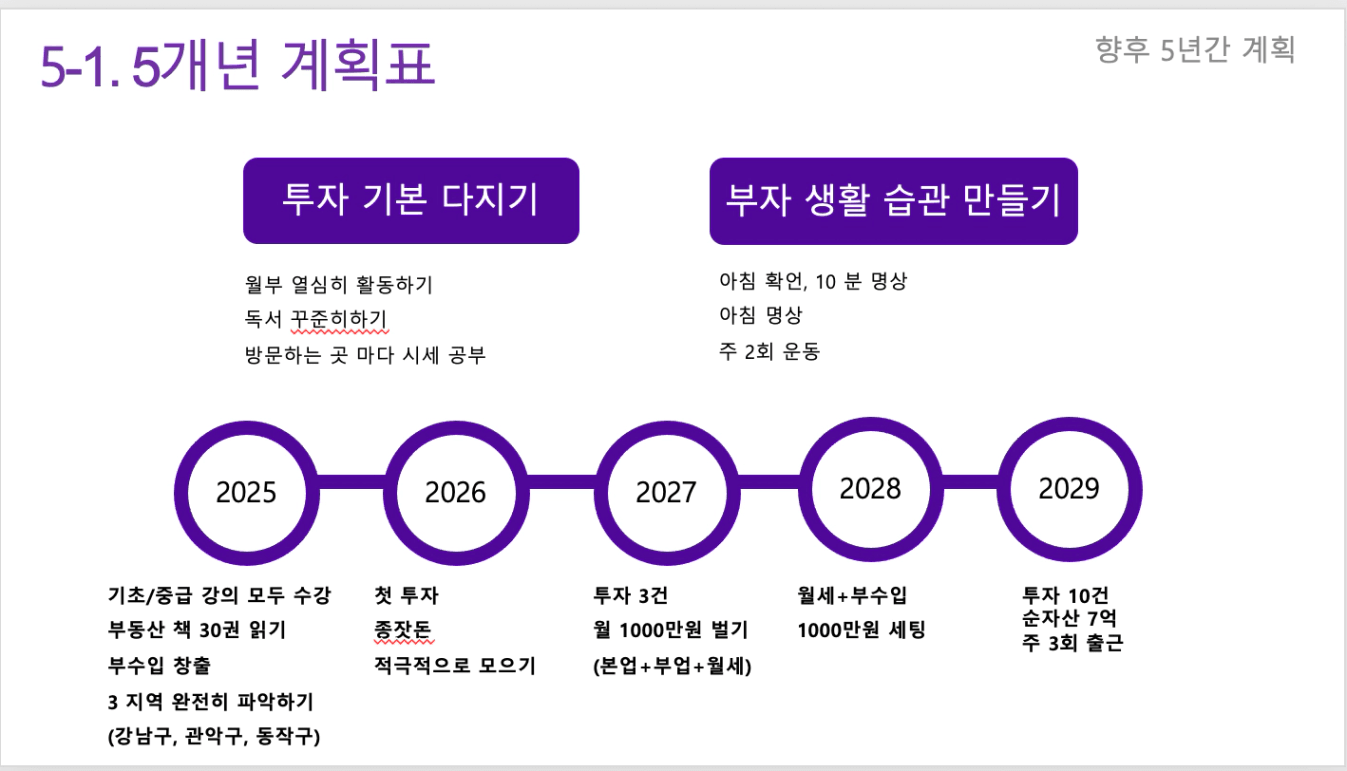 5-1. 5개년 계획표

향후 5년간 계획

투자 기본 다지기

월부 열심히 활동하기
독서 꾸준히하기
방문하는 곳 마다 시세 공부

부자 생활 습관 만들기

아침 확언, 10 분 명상
아침 명상
주 2회 운동

2025

2026

2027

2028

2029

기초/중급 강의 모두 수강
부동산 책 30권 읽기
부수입 창출
3 지역 완전히 파악하기
(강남구, 관악구, 동작구)

첫 투자
종잣돈
적극적으로 모으기

투자 3건
월 1000만원 벌기
(본업+부업+월세)

월세+부수입
1000만원 세팅

투자 10건
순자산 7억
주 3회 출근